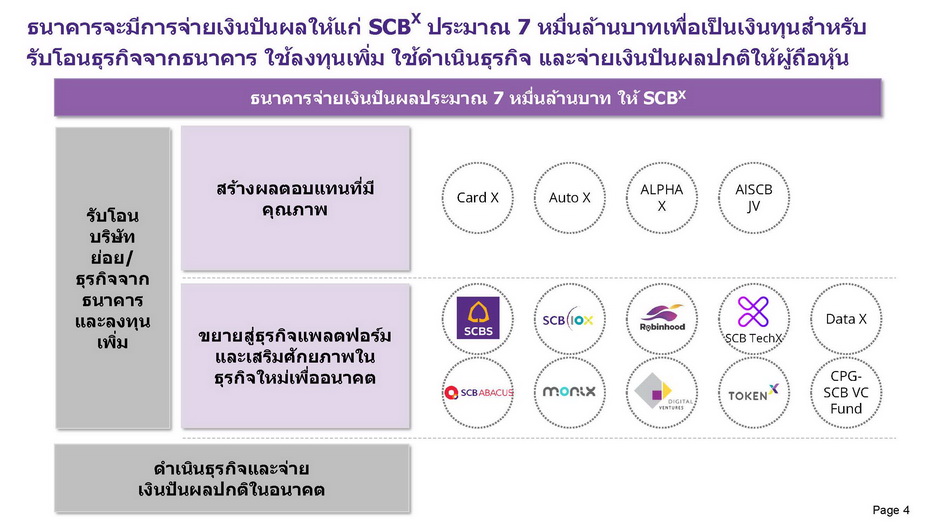 ธนาคารจะมีการจ่ายเงินปันผลให้แก่ SCB$^X$ ประมาณ 7 หมื่นล้านบาทเพื่อเป็นเงินทุนสำหรับรับโอนธุรกิจจากธนาคาร ใช้ลงทุนเพิ่ม ใช้ดำเนินธุรกิจ และจ่ายเงินปันผลปกติให้ผู้ถือหุ้น

ธนาคารจ่ายเงินปันผลประมาณ 7 หมื่นล้านบาท ให้ SCB$^X$

รับโอนบริษัทย่อย/ธุรกิจจากธนาคารและลงทุนเพิ่ม

สร้างผลตอบแทนที่มีคุณภาพ

Card X

Auto X

ALPHA X

AISCB JV

ขยายสู่ธุรกิจแพลตฟอร์มและเสริมศักยภาพในธุรกิจใหม่เพื่ออนาคต

SCBS

SCB 10X

Robinhood

SCB TechX

Data X

SCB ABACUS

monix

DIGITAL VENTURES

TOKEN X

CPG-SCB VC Fund

ดำเนินธุรกิจและจ่ายเงินปันผลปกติในอนาคต

Page 4